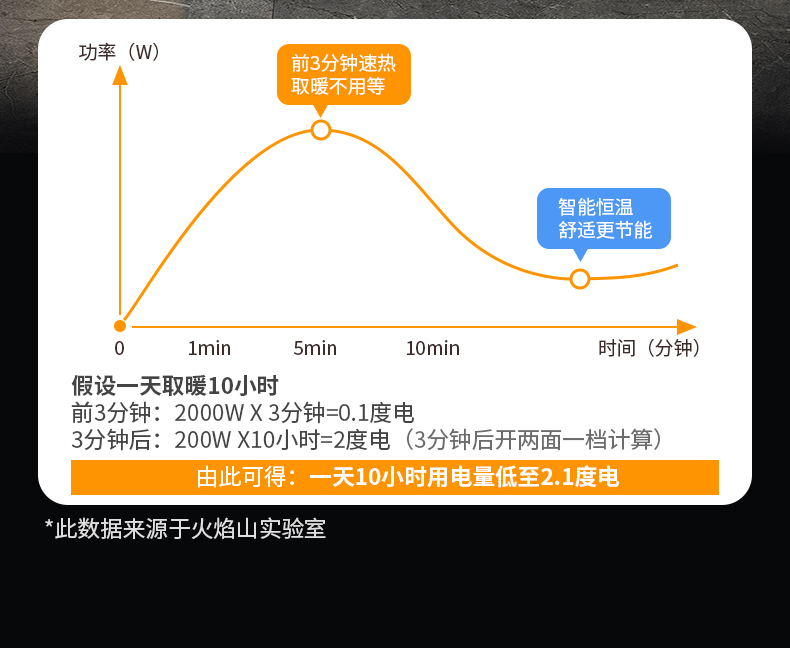 功率（W）

前3分钟速热
取暖不用等

智能恒温
舒适更节能

0
1min
5min
10min
时间（分钟）

假设一天取暖10小时
前3分钟：2000W X 3分钟=0.1度电
3分钟后：200W X10小时=2度电（3分钟后开两面一档计算）

由此可得：一天10小时用电量低至2.1度电

*此数据来源于火焰山实验室